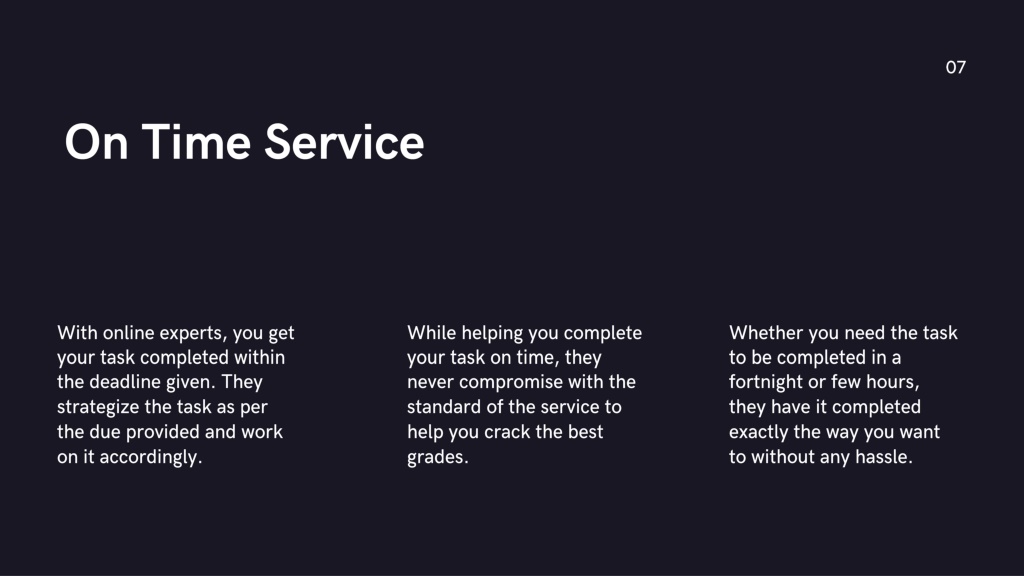 07

On Time Service

With online experts, you get your task completed within the deadline given. They strategize the task as per the due provided and work on it accordingly.

While helping you complete your task on time, they never compromise with the standard of the service to help you crack the best grades.

Whether you need the task to be completed in a fortnight or few hours, they have it completed exactly the way you want to without any hassle.